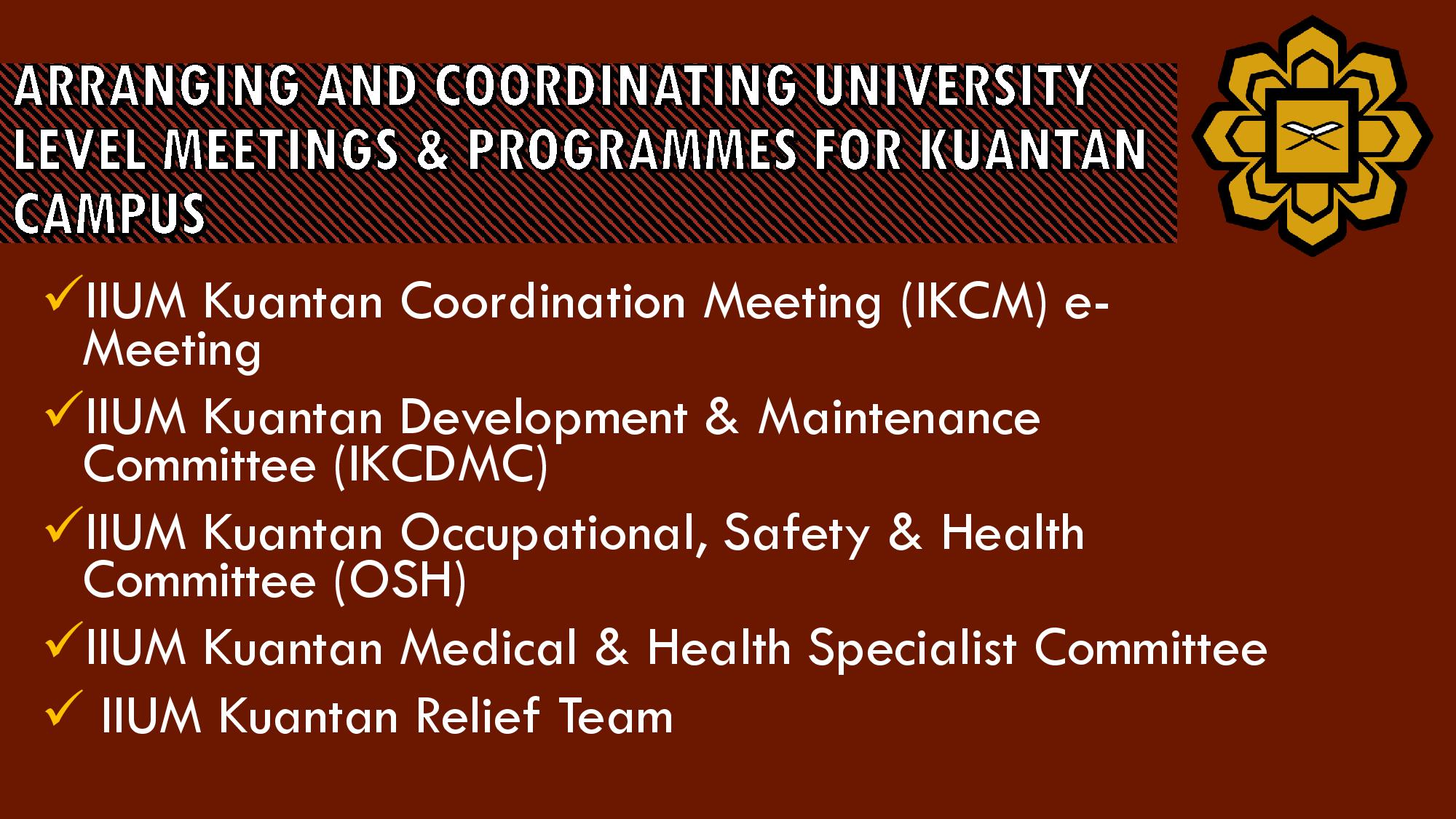 ARRANGING AND COORDINATING UNIVERSITY LEVEL MEETINGS & PROGRAMMES FOR KUANTAN CAMPUS

✓IIUM Kuantan Coordination Meeting (IKCM) e-Meeting

✓IIUM Kuantan Development & Maintenance Committee (IKCDMC)

✓IIUM Kuantan Occupational, Safety & Health Committee (OSH)

✓IIUM Kuantan Medical & Health Specialist Committee

✓ IIUM Kuantan Relief Team